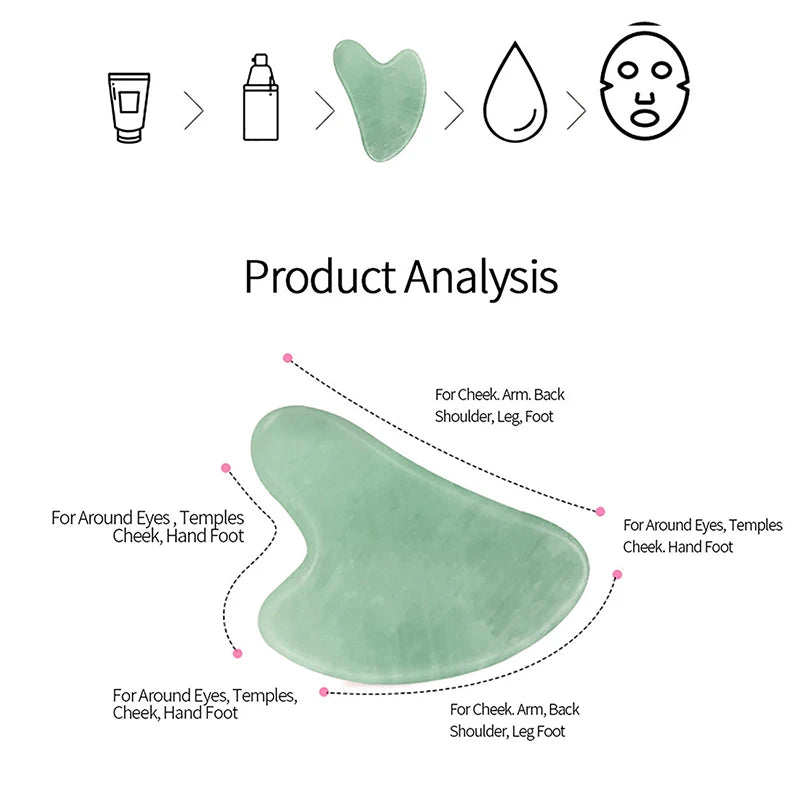 Product Analysis

For Cheek. Arm. Back
Shoulder, Leg, Foot

For Around Eyes , Temples
Cheek, Hand Foot

For Around Eyes, Temples
Cheek. Hand Foot

For Around Eyes, Temples,
Cheek, Hand Foot

For Cheek. Arm, Back
Shoulder, Leg Foot